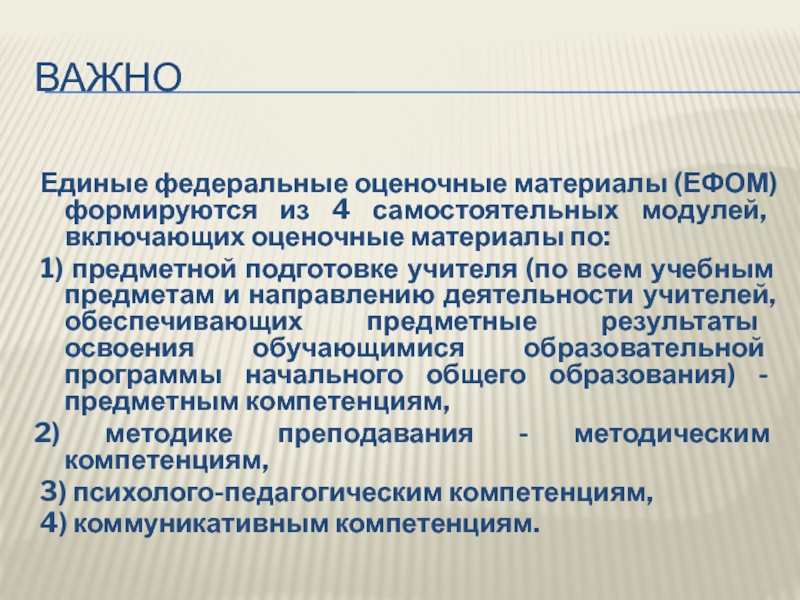 ВАЖНО

Единые федеральные оценочные материалы (ЕФОМ) формируются из 4 самостоятельных модулей, включающих оценочные материалы по:

1) предметной подготовке учителя (по всем учебным предметам и направлению деятельности учителей, обеспечивающих предметные результаты освоения обучающимися образовательной программы начального общего образования) - предметным компетенциям,

2) методике преподавания - методическим компетенциям,

3) психолого-педагогическим компетенциям,

4) коммуникативным компетенциям.